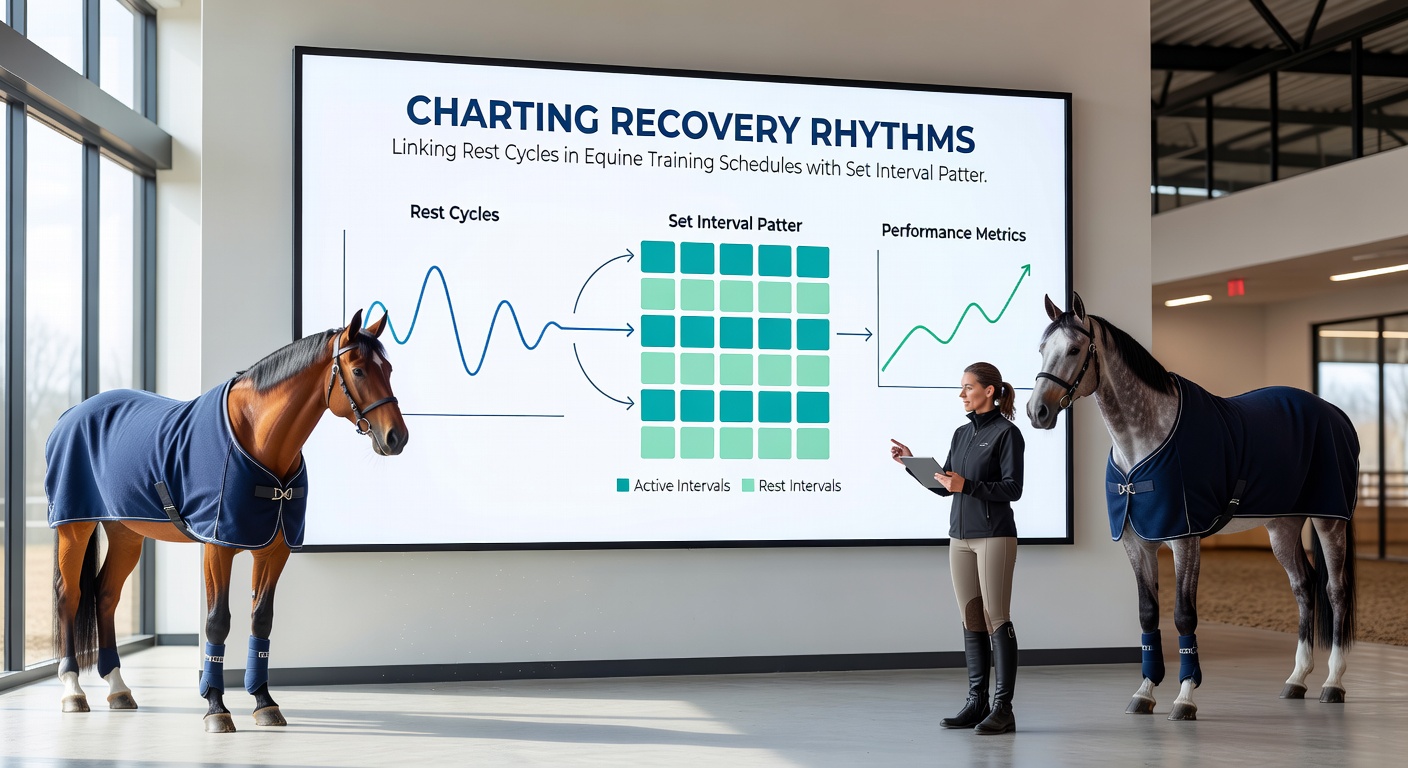 CHARTING RECOVERY RHYTHMS
Linking Rest Cycles in Equine Training Schedules with Set Interval Patter.

Rest Cycles

Set Interval Patter

Performance Metrics

Active Intervals Rest Intervals